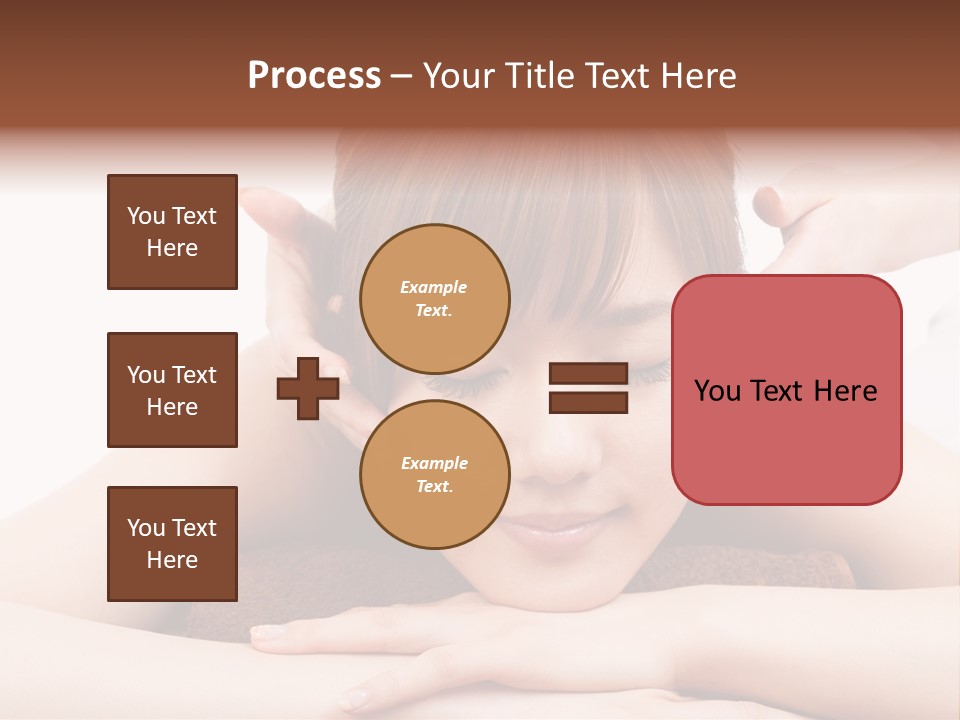 Process – Your Title Text Here

You Text Here

You Text Here

You Text Here

Example Text.

Example Text.

You Text Here